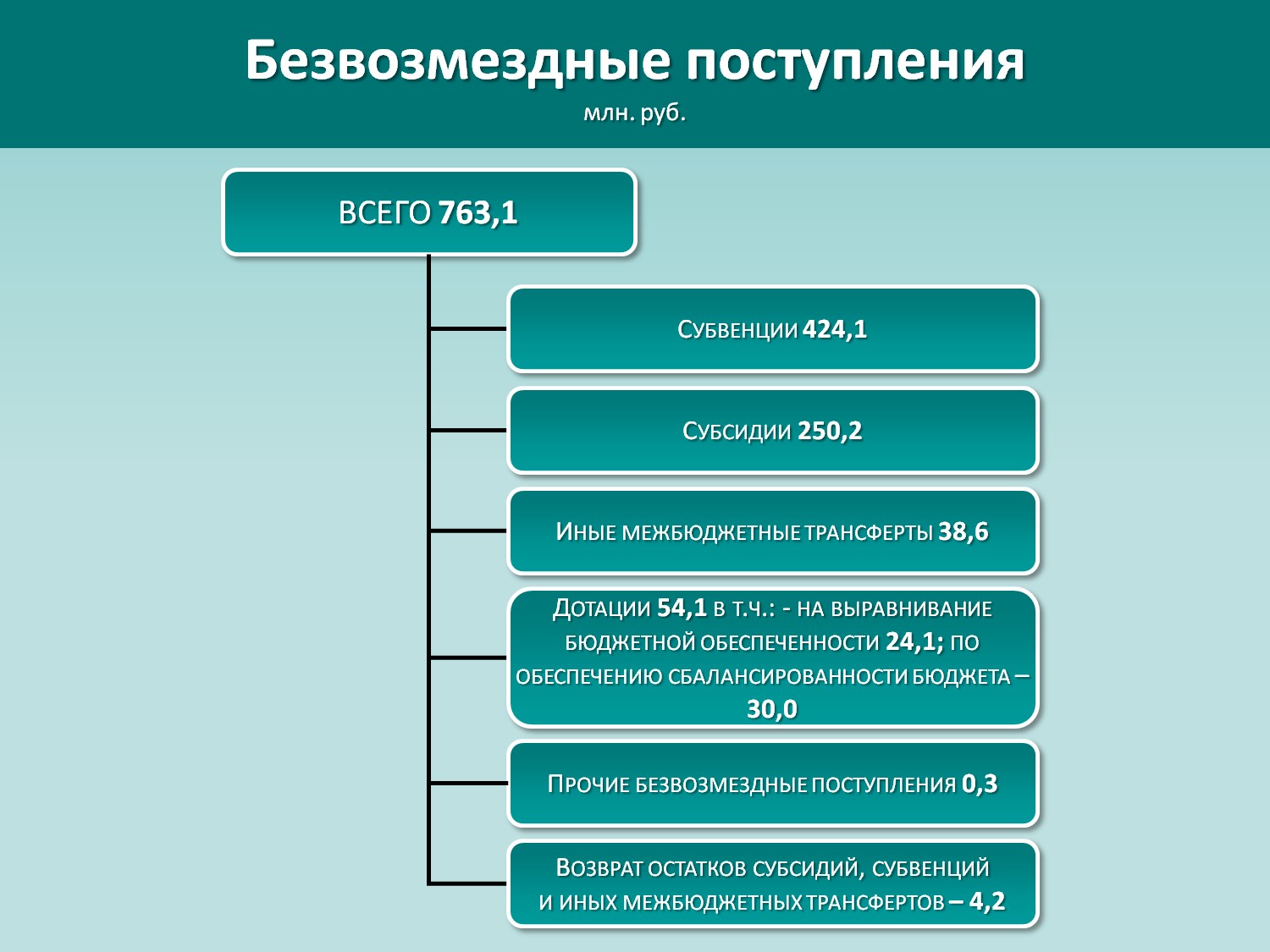 Безвозмездные поступления
млн. руб.

ВСЕГО 763,1

Субвенции 424,1

Субсидии 250,2

Иные межбюджетные трансферты 38,6

Дотации 54,1 в т.ч.: - на выравнивание бюджетной обеспеченности 24,1; по обеспечению сбалансированности бюджета – 30,0

Прочие безвозмездные поступления 0,3

Возврат остатков субсидий, субвенций и иных межбюджетных трансфертов – 4,2